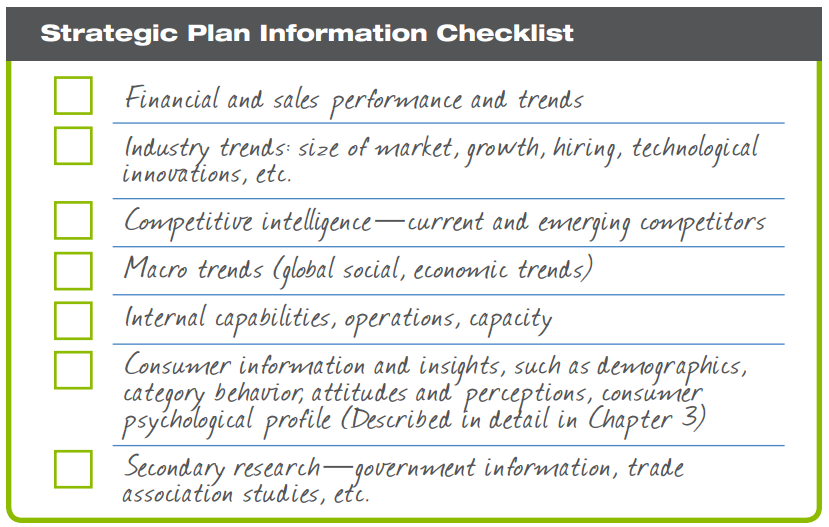 Strategic Plan Information Checklist

Financial and sales performance and trends

Industry trends: size of market, growth, hiring, technological innovations, etc.

Competitive intelligence—current and emerging competitors

Macro trends (global social, economic trends)

Internal capabilities, operations, capacity

Consumer information and insights, such as demographics, category behavior, attitudes and perceptions, consumer psychological profile (Described in detail in Chapter 3)

Secondary research—government information, trade association studies, etc.